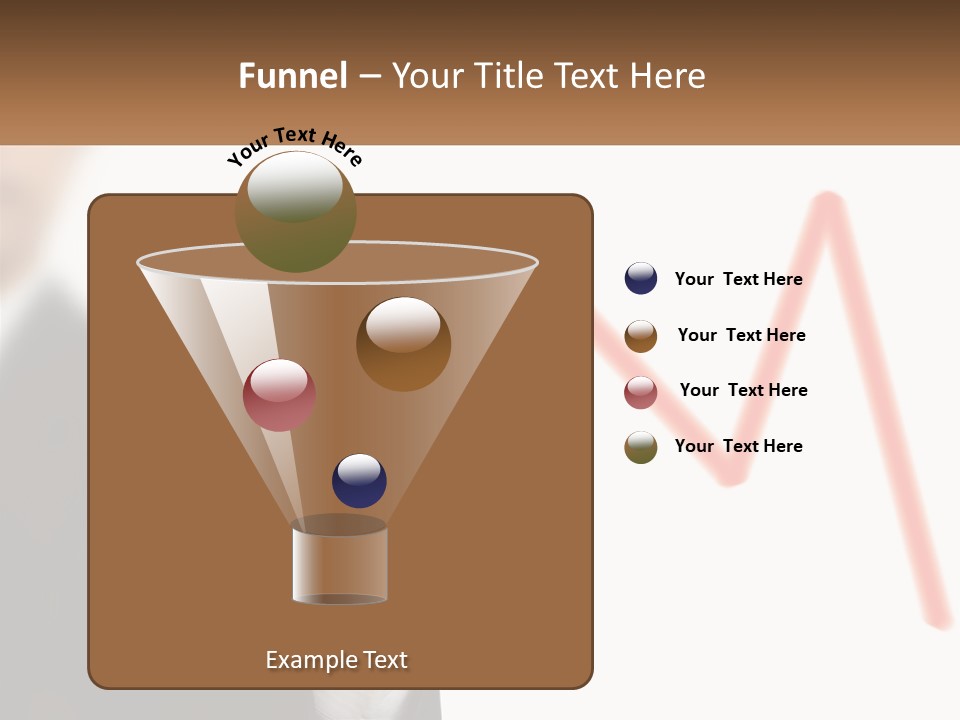 Funnel – Your Title Text Here

Your Text Here

Your Text Here

Your Text Here

Your Text Here

Your Text Here

Example Text